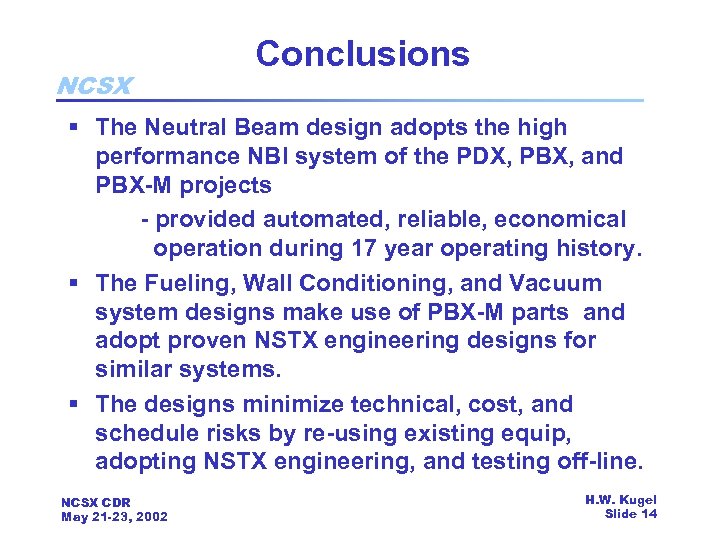 Conclusions

NCSX

▪ The Neutral Beam design adopts the high performance NBI system of the PDX, PBX, and PBX-M projects

- provided automated, reliable, economical operation during 17 year operating history.

▪ The Fueling, Wall Conditioning, and Vacuum system designs make use of PBX-M parts and adopt proven NSTX engineering designs for similar systems.

▪ The designs minimize technical, cost, and schedule risks by re-using existing equip, adopting NSTX engineering, and testing off-line.

NCSX CDR
May 21-23, 2002

H.W. Kugel
Slide 14